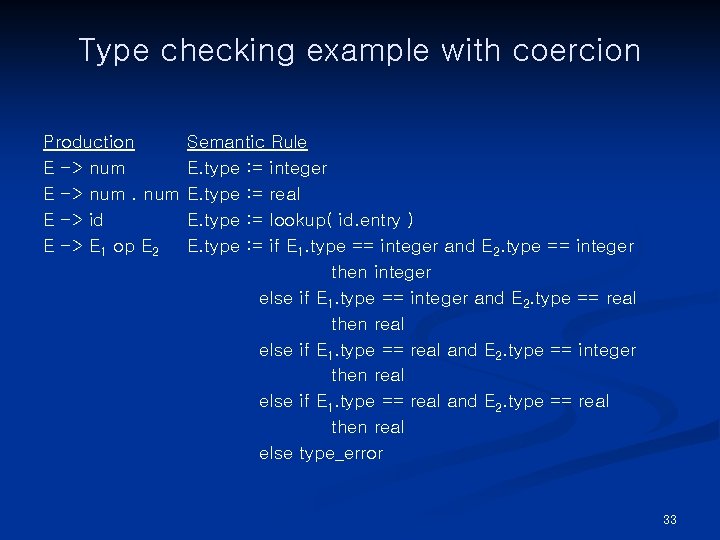 Type checking example with coercion

| Production | Semantic Rule |
|---|---|
| E -> num | E.type := integer |
| E -> num . num | E.type := real |
| E -> id | E.type := lookup( id.entry ) |
| E -> $E_1$ op $E_2$ | E.type := if $E_1$.type == integer and $E_2$.type == integer then integer else if $E_1$.type == integer and $E_2$.type == real then real else if $E_1$.type == real and $E_2$.type == integer then real else if $E_1$.type == real and $E_2$.type == real then real else type_error |

33